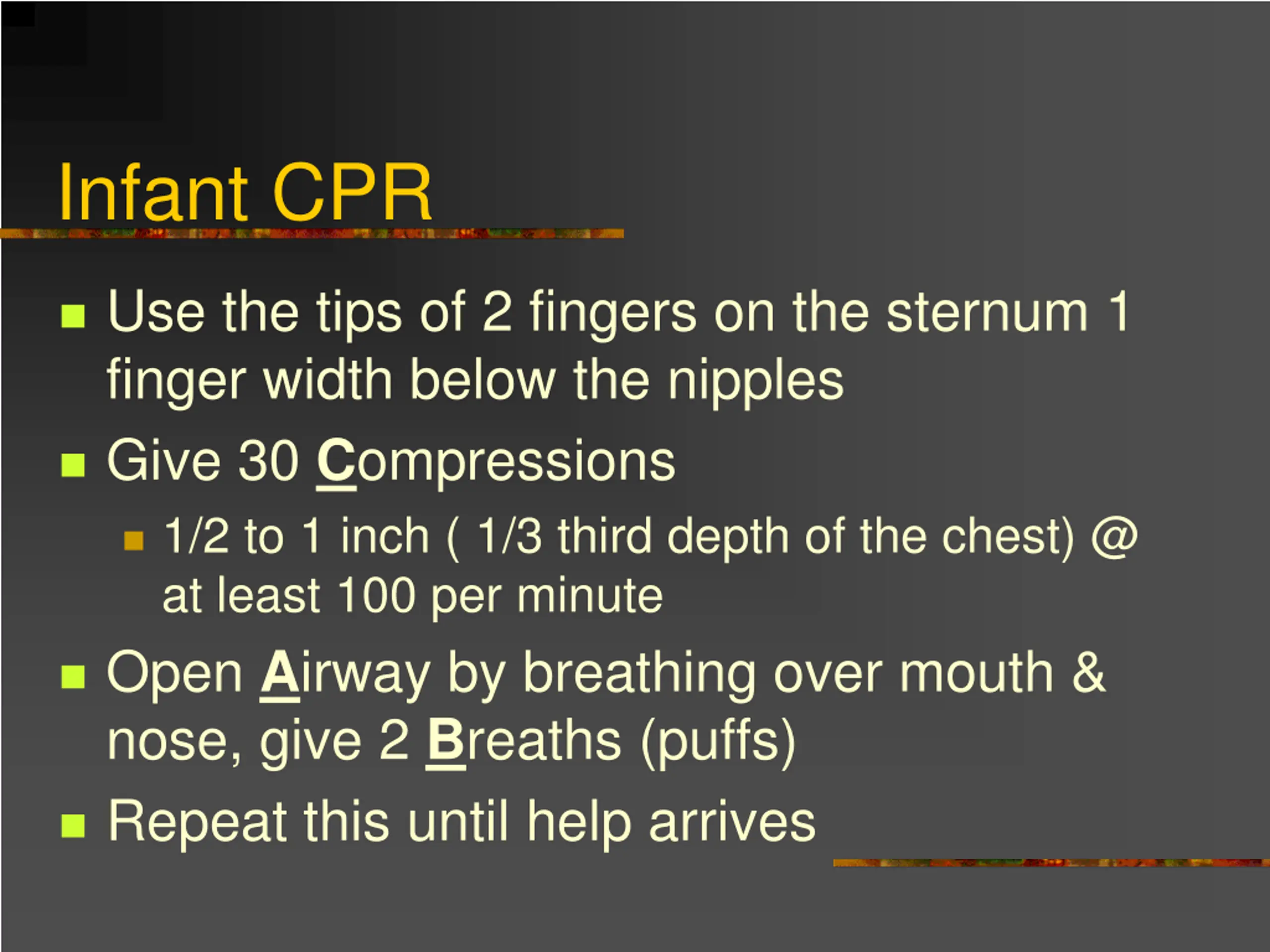 Infant CPR

Use the tips of 2 fingers on the sternum 1 finger width below the nipples

Give 30 Compressions

1/2 to 1 inch ( 1/3 third depth of the chest) @ at least 100 per minute

Open Airway by breathing over mouth & nose, give 2 Breaths (puffs)

Repeat this until help arrives